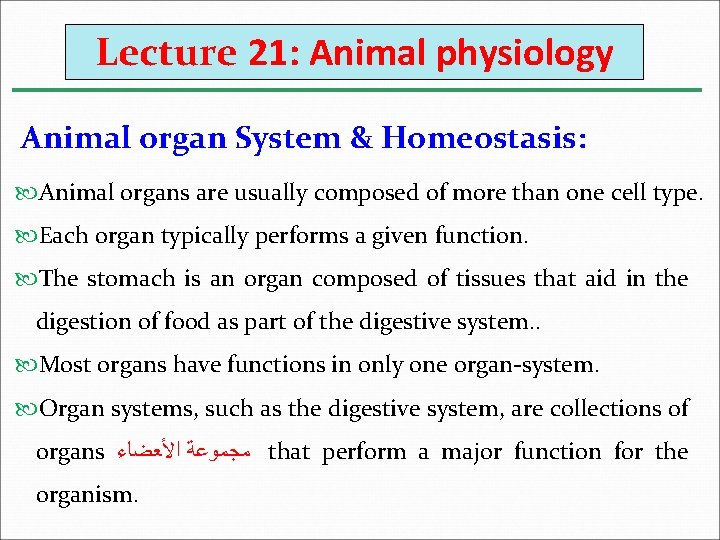 Lecture 21: Animal physiology

Animal organ System & Homeostasis:

Animal organs are usually composed of more than one cell type.

Each organ typically performs a given function.

The stomach is an organ composed of tissues that aid in the digestion of food as part of the digestive system..

Most organs have functions in only one organ-system.

Organ systems, such as the digestive system, are collections of organs مجموعة الأعضاء that perform a major function for the organism.